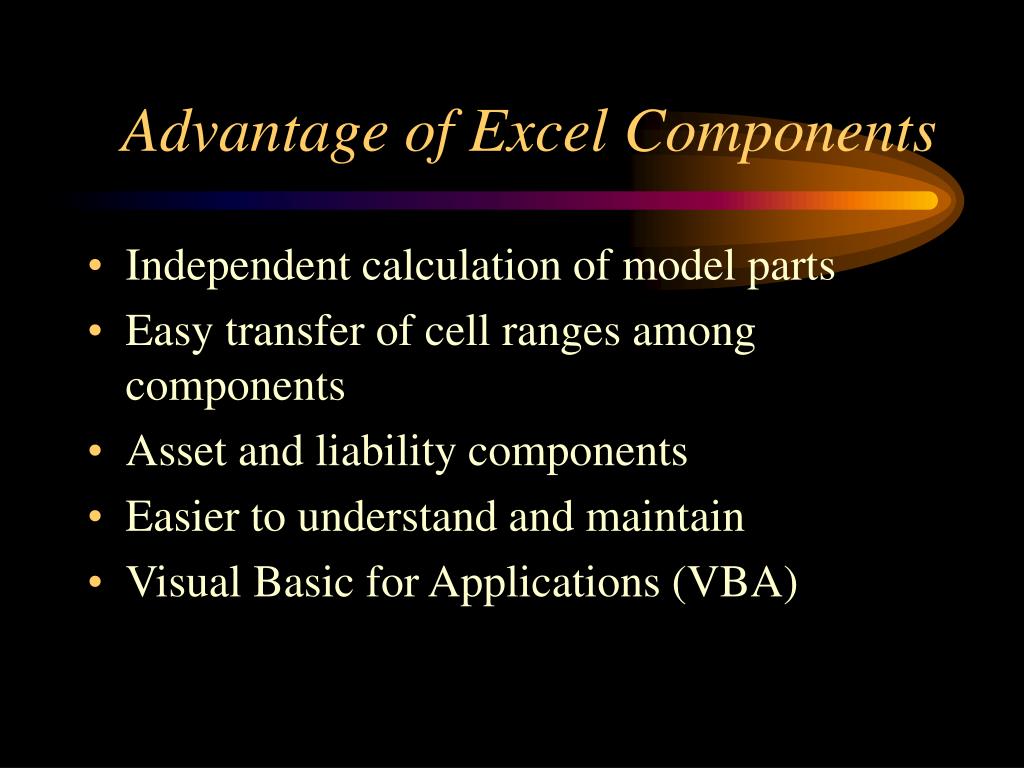 Advantage of Excel Components

• Independent calculation of model parts
• Easy transfer of cell ranges among components
• Asset and liability components
• Easier to understand and maintain
• Visual Basic for Applications (VBA)